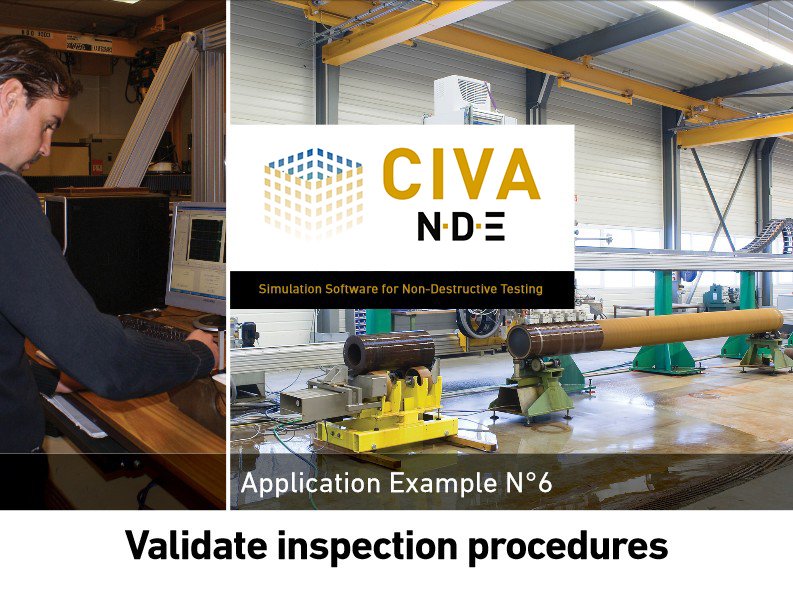 CIVA
N·D·E

Simulation Software for Non-Destructive Testing

Application Example N°6

Validate inspection procedures